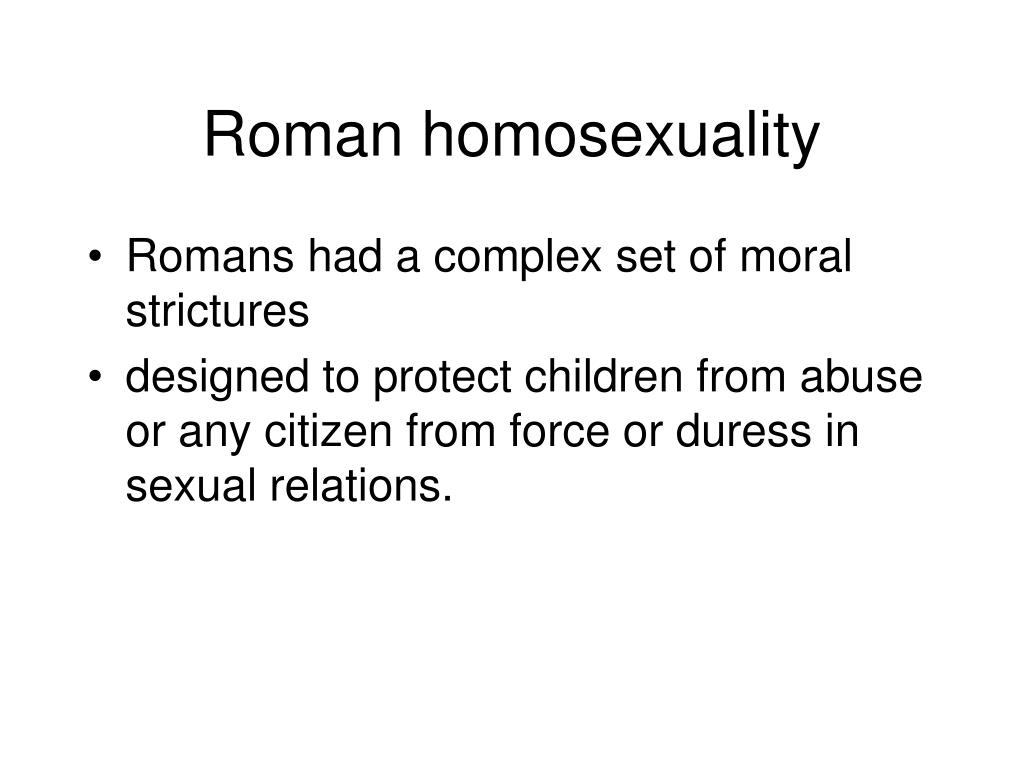 Roman homosexuality

• Romans had a complex set of moral strictures
• designed to protect children from abuse or any citizen from force or duress in sexual relations.